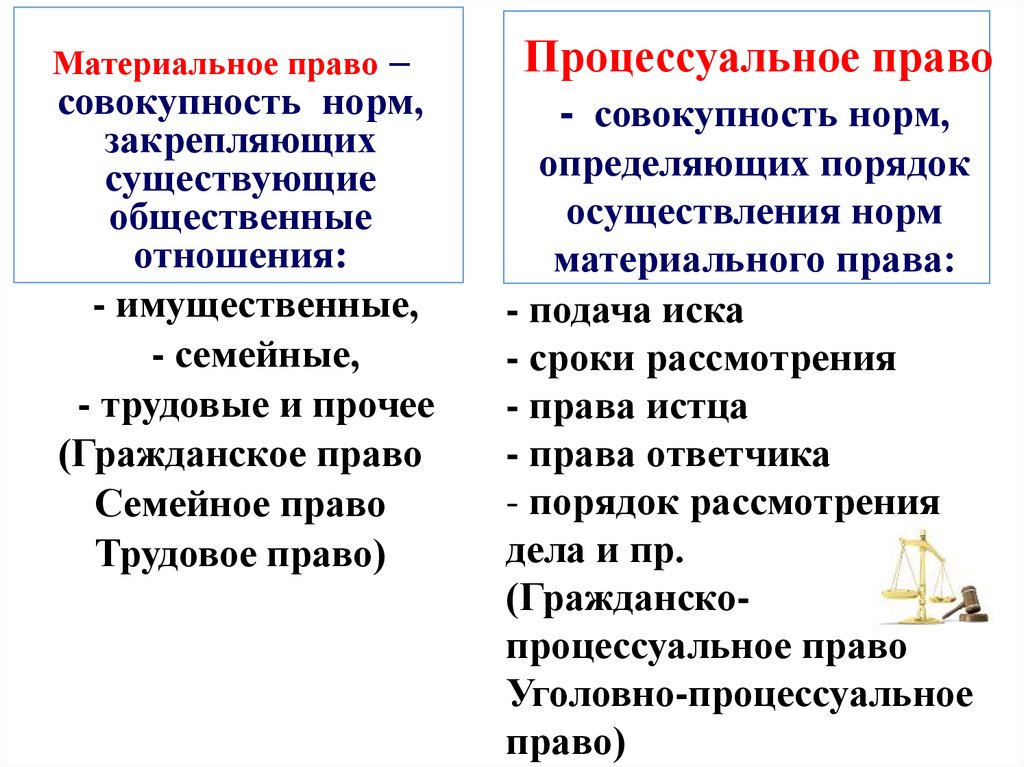 Материальное право – совокупность норм, закрепляющих существующие общественные отношения:

- имущественные,
- семейные,
- трудовые и прочее
(Гражданское право
Семейное право
Трудовое право)

Процессуальное право - совокупность норм, определяющих порядок осуществления норм материального права:

- подача иска
- сроки рассмотрения
- права истца
- права ответчика
- порядок рассмотрения дела и пр.
(Гражданско-процессуальное право
Уголовно-процессуальное право)